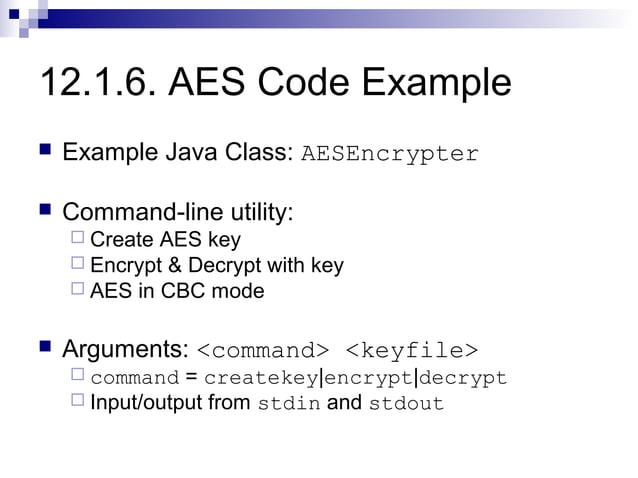 12.1.6. AES Code Example

Example Java Class: AESEncrypter

Command-line utility:
Create AES key
Encrypt & Decrypt with key
AES in CBC mode

Arguments: <command> <keyfile>
command = createkey|encrypt|decrypt
Input/output from stdin and stdout